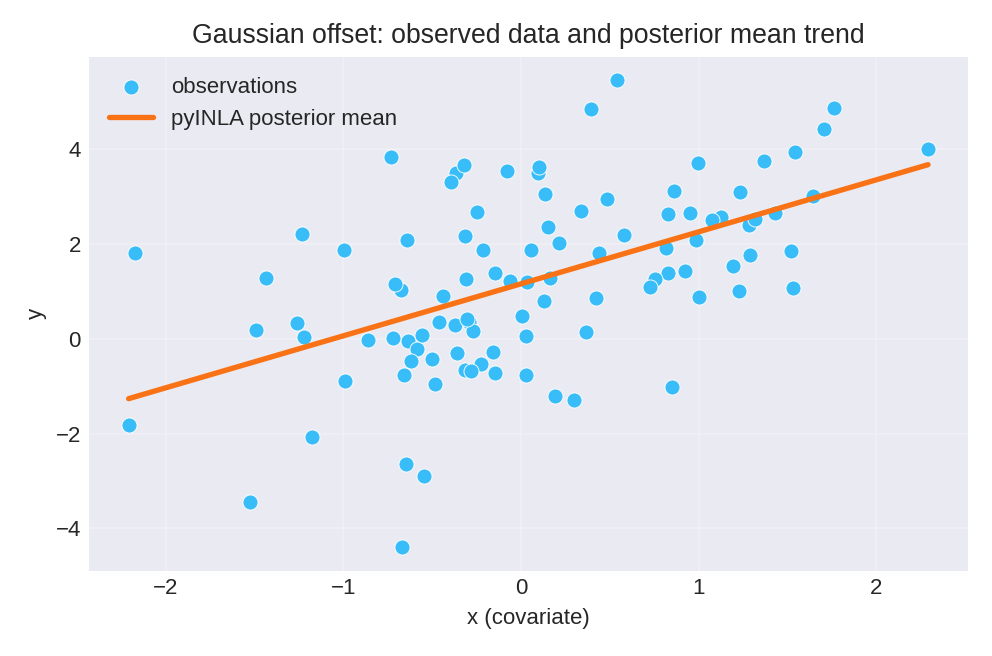 Gaussian offset: observed data and posterior mean trend

observations
pyINLA posterior mean

y

4
2
0
−2
−4

−2
−1
0
1
2

x (covariate)